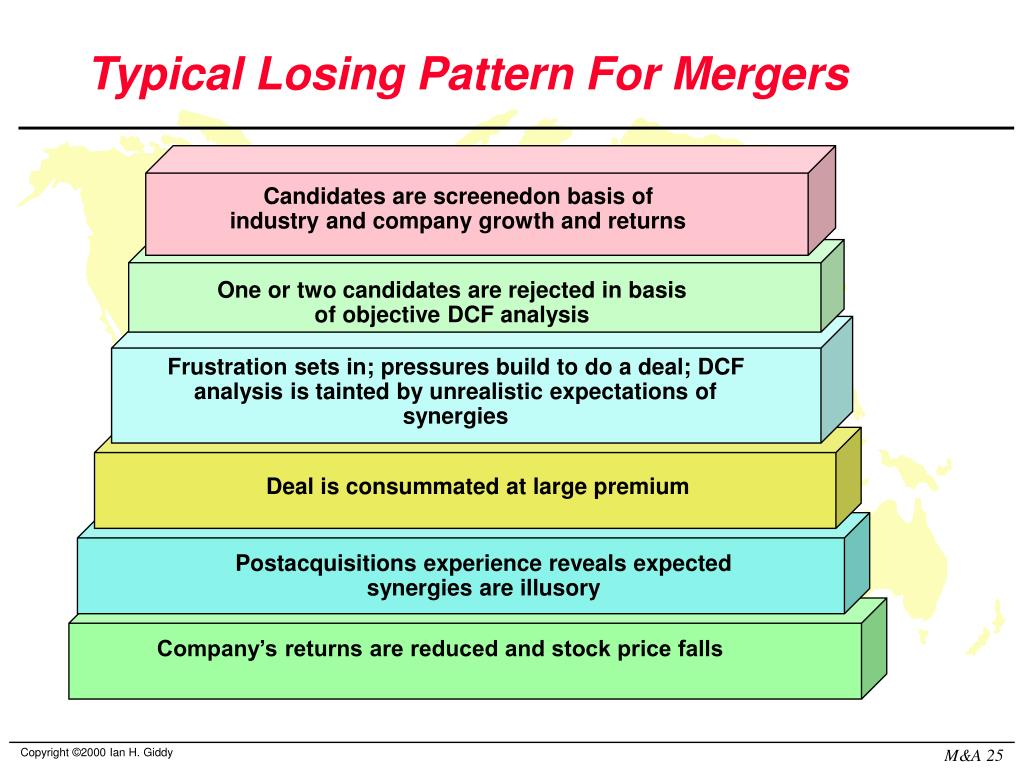 Typical Losing Pattern For Mergers

Candidates are screenedon basis of industry and company growth and returns

One or two candidates are rejected in basis of objective DCF analysis

Frustration sets in; pressures build to do a deal; DCF analysis is tainted by unrealistic expectations of synergies

Deal is consummated at large premium

Postacquisitions experience reveals expected synergies are illusory

Company's returns are reduced and stock price falls

Copyright ©2000 Ian H. Giddy

M&A 25